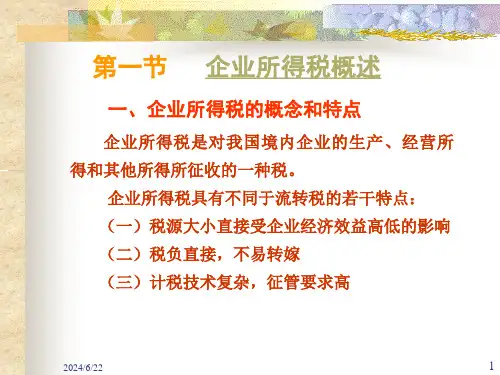 第一节　企业所得税概述

一、企业所得税的概念和特点

企业所得税是对我国境内企业的生产、经营所得和其他所得所征收的一种税。

企业所得税具有不同于流转税的若干特点：

（一）税源大小直接受企业经济效益高低的影响

（二）税负直接，不易转嫁

（三）计税技术复杂，征管要求高

2024/6/22

1